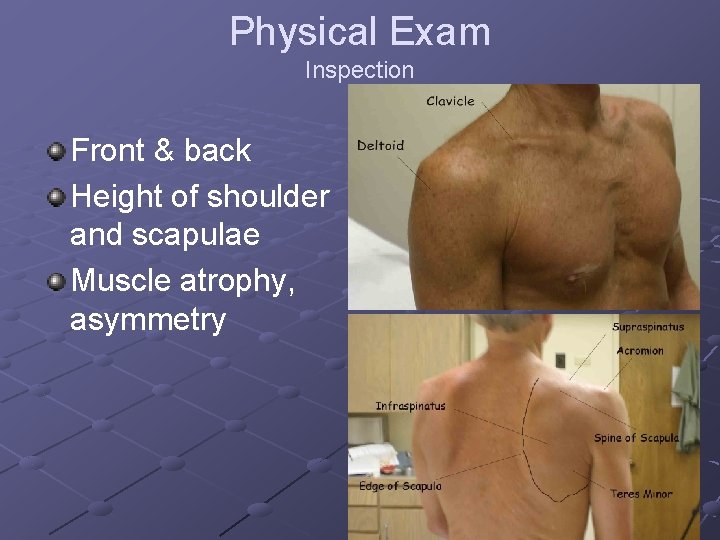 Physical Exam
Inspection

Front & back
Height of shoulder and scapulae
Muscle atrophy, asymmetry

Clavicle
Deltoid

Supraspinatus
Acromion
Infraspinatus
Spine of Scapula
Edge of Scapula
Teres Minor